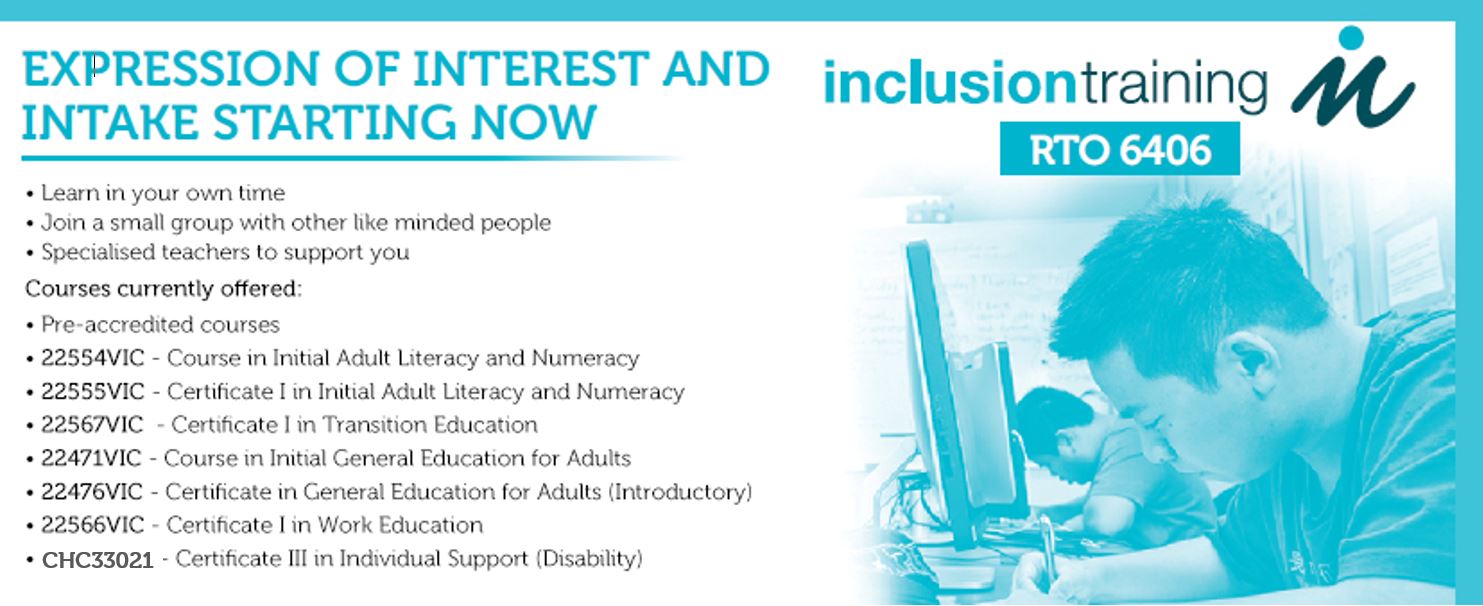 EXPRESSION OF INTEREST AND INTAKE STARTING NOW

inclusiontraining

RTO 6406

• Learn in your own time
• Join a small group with other like minded people
• Specialised teachers to support you

Courses currently offered:

• Pre-accredited courses
• 22554VIC - Course in Initial Adult Literacy and Numeracy
• 22555VIC - Certificate I in Initial Adult Literacy and Numeracy
• 22567VIC - Certificate I in Transition Education
• 22471VIC - Course in Initial General Education for Adults
• 22476VIC - Certificate in General Education for Adults (Introductory)
• 22566VIC - Certificate I in Work Education
• CHC33021 - Certificate III in Individual Support (Disability)